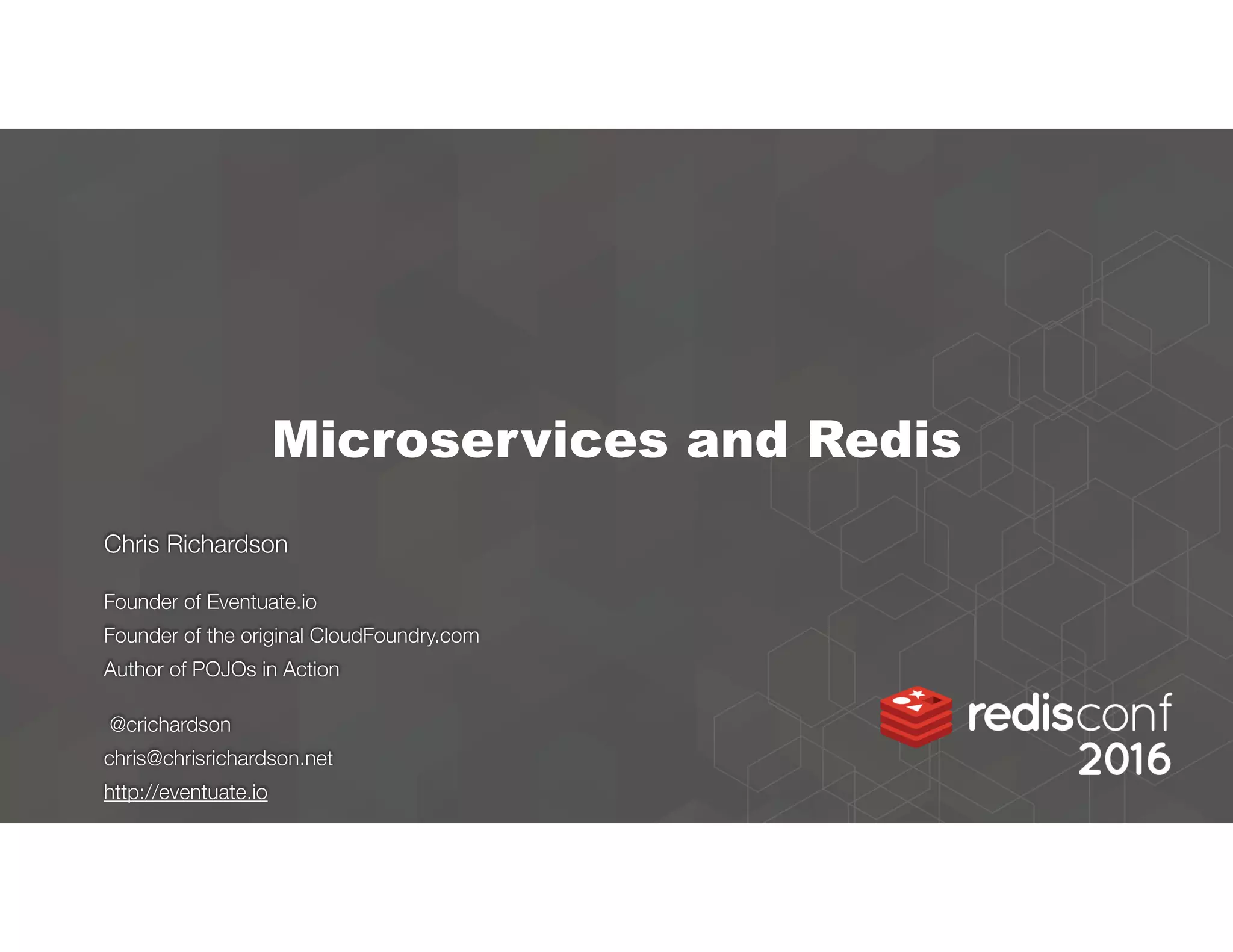 Microservices and Redis

Chris Richardson

Founder of Eventuate.io
Founder of the original CloudFoundry.com
Author of POJOs in Action

@crichardson
chris@chrisrichardson.net
http://eventuate.io

redisconf
2016